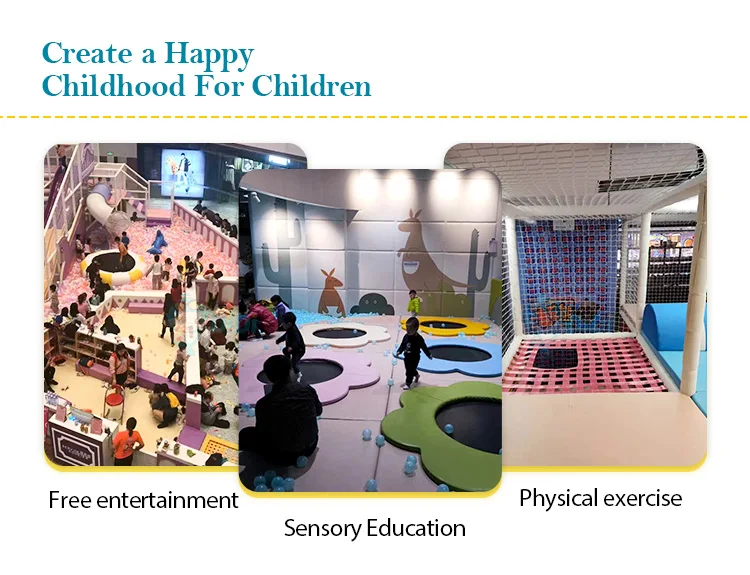 Create a Happy Childhood For Children

Free entertainment

Sensory Education

Physical exercise